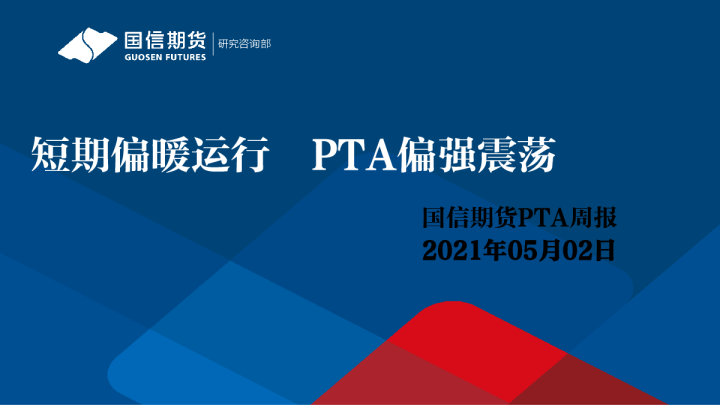 国信期货
GUOSEN FUTURES
研究咨询部

短期偏暖运行　PTA偏强震荡

国信期货PTA周报
2021年05月02日